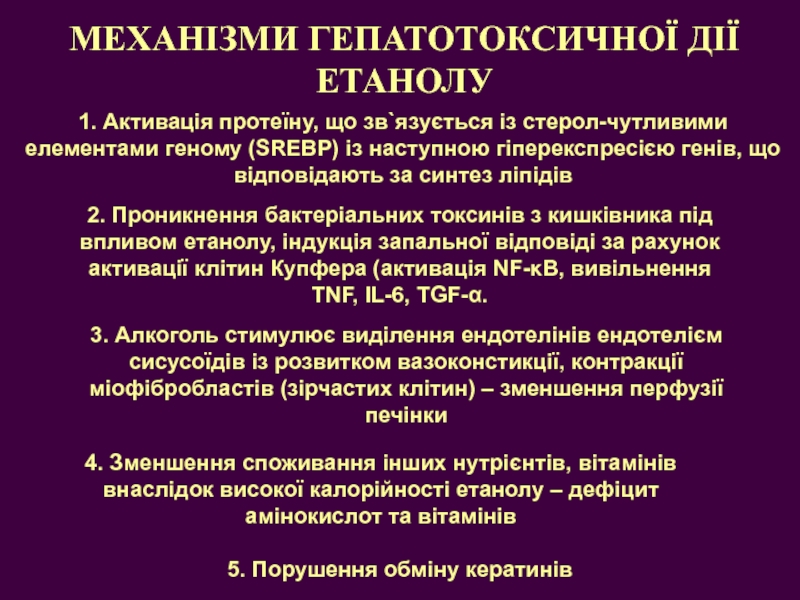 МЕХАНІЗМИ ГЕПАТОТОКСИЧНОЇ ДІЇ ЕТАНОЛУ

1. Активація протеїну, що зв`язується із стерол-чутливими елементами геному (SREBP) із наступною гіперекспресією генів, що відповідають за синтез ліпідів

2. Проникнення бактеріальних токсинів з кишківника під впливом етанолу, індукція запальної відповіді за рахунок активації клітин Купфера (активація NF-κB, вивільнення TNF, IL-6, TGF-α.

3. Алкоголь стимулює виділення ендотелінів ендотелієм сисусоїдів із розвитком вазоконстикції, контракції міофібробластів (зірчастих клітин) – зменшення перфузії печінки

4. Зменшення споживання інших нутрієнтів, вітамінів внаслідок високої калорійності етанолу – дефіцит амінокислот та вітамінів

5. Порушення обміну кератинів